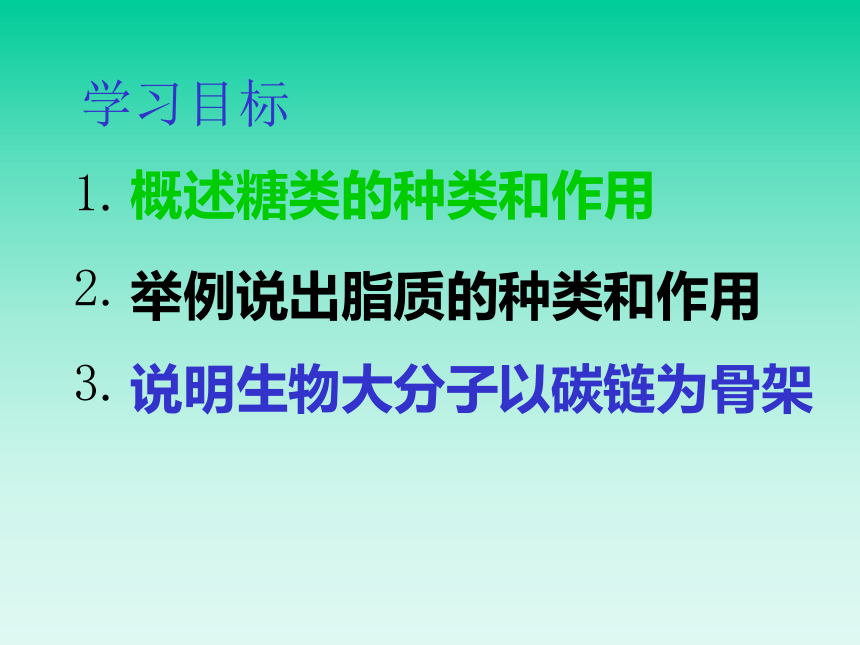 学习目标

1. 概述糖类的种类和作用

2. 举例说出脂质的种类和作用

3. 说明生物大分子以碳链为骨架